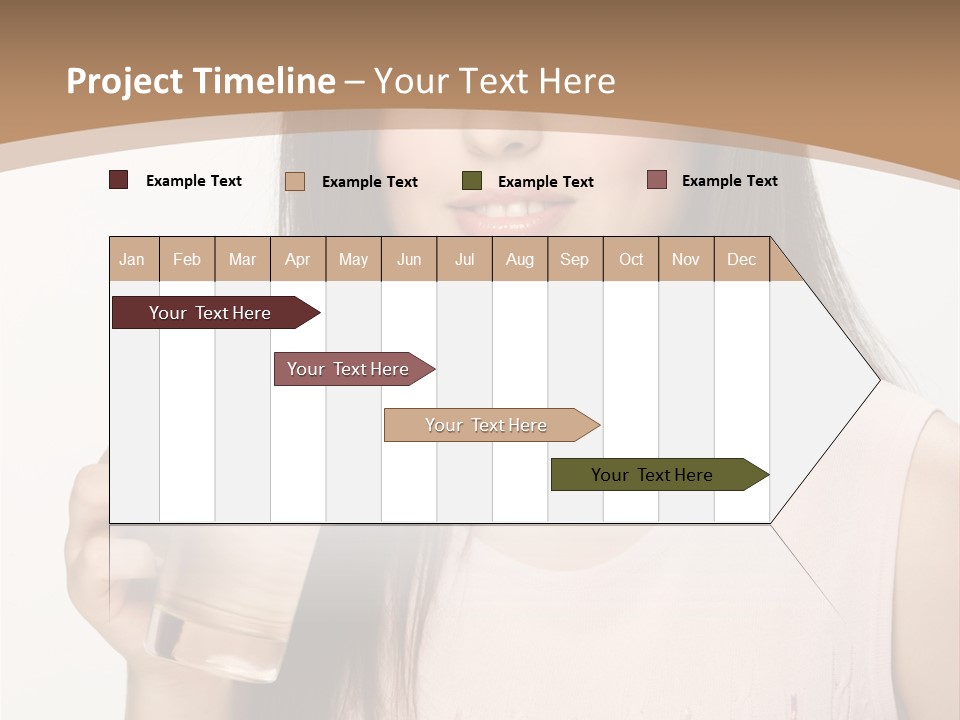 Project Timeline – Your Text Here

Example Text
Example Text
Example Text
Example Text

| Jan | Feb | Mar | Apr | May | Jun | Jul | Aug | Sep | Oct | Nov | Dec |
|---|---|---|---|---|---|---|---|---|---|---|---|

Your Text Here

Your Text Here

Your Text Here

Your Text Here